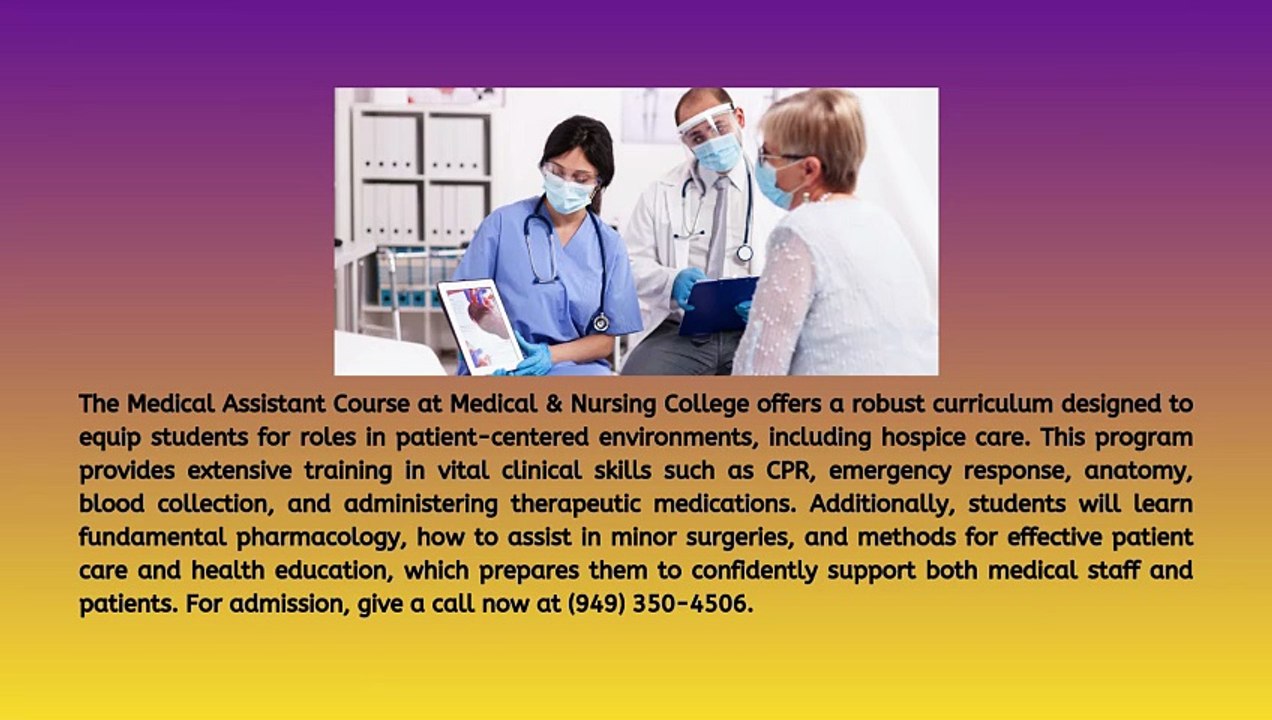 The Medical Assistant Course at Medical & Nursing College offers a robust curriculum designed to equip students for roles in patient-centered environments, including hospice care. This program provides extensive training in vital clinical skills such as CPR, emergency response, anatomy, blood collection, and administering therapeutic medications. Additionally, students will learn fundamental pharmacology, how to assist in minor surgeries, and methods for effective patient care and health education, which prepares them to confidently support both medical staff and patients. For admission, give a call now at (949) 350-4506.